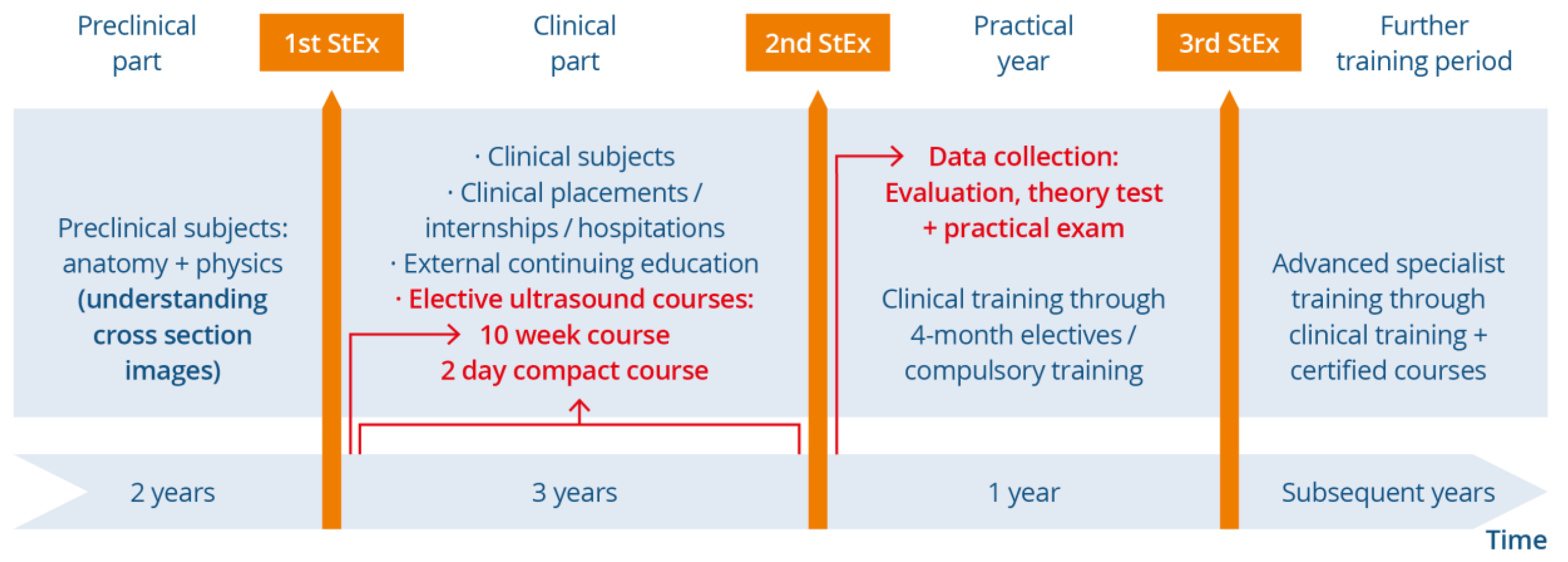 Preclinical part

1st StEx

Clinical part

2nd StEx

Practical year

3rd StEx

Further training period

Preclinical subjects: anatomy + physics (understanding cross section images)

· Clinical subjects
· Clinical placements / internships / hospitations
· External continuing education
· Elective ultrasound courses:
10 week course
2 day compact course

Data collection: Evaluation, theory test + practical exam

Clinical training through 4-month electives / compulsory training

Advanced specialist training through clinical training + certified courses

2 years

3 years

1 year

Subsequent years

Time